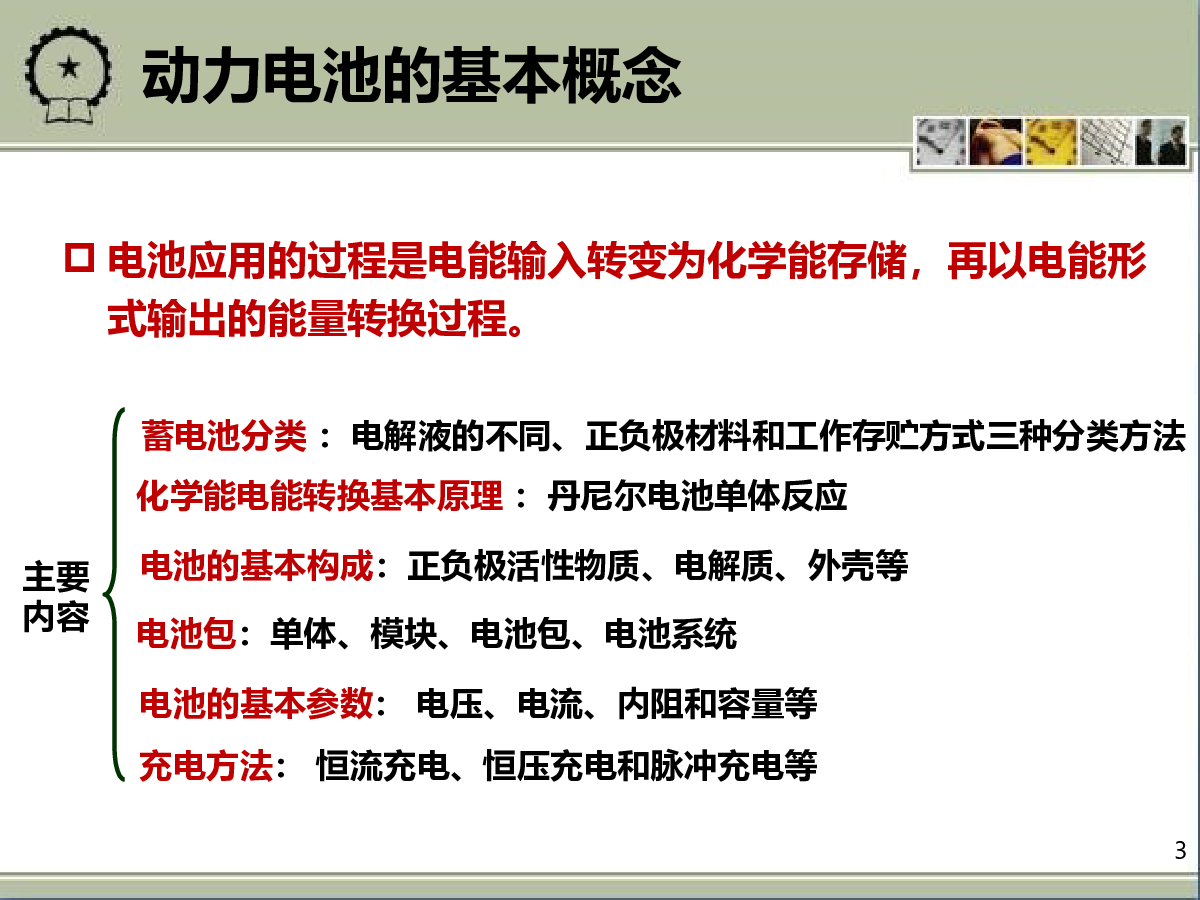 动力电池的基本概念

□ 电池应用的过程是电能输入转变为化学能存储，再以电能形式输出的能量转换过程。

主要内容

蓄电池分类： 电解液的不同、正负极材料和工作存贮方式三种分类方法
化学能电能转换基本原理： 丹尼尔电池单体反应
电池的基本构成：正负极活性物质、电解质、外壳等
电池包：单体、模块、电池包、电池系统
电池的基本参数： 电压、电流、内阻和容量等
充电方法： 恒流充电、恒压充电和脉冲充电等

3